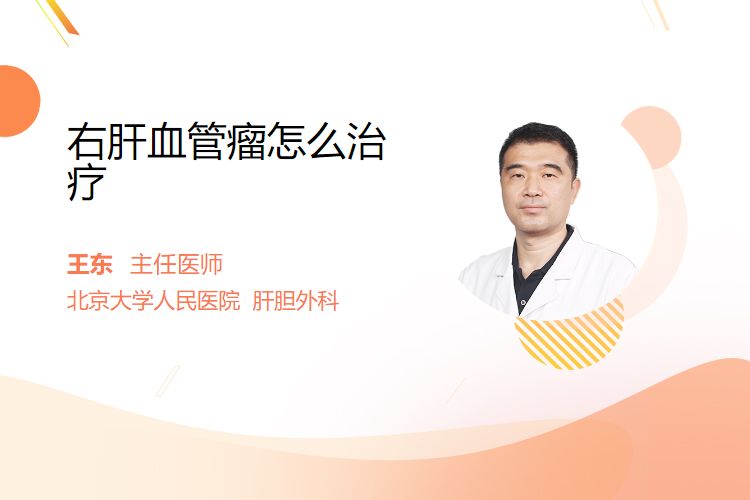 右肝血管瘤怎么治疗

王东 主任医师

北京大学人民医院 肝胆外科